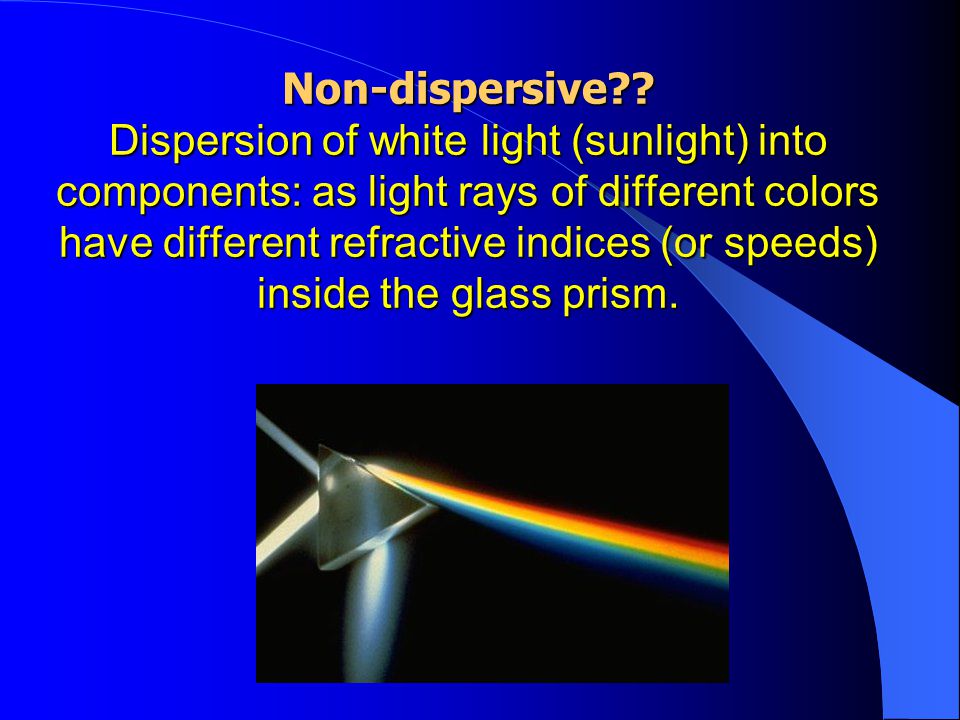 Non-dispersive??
Dispersion of white light (sunlight) into components: as light rays of different colors have different refractive indices (or speeds) inside the glass prism.